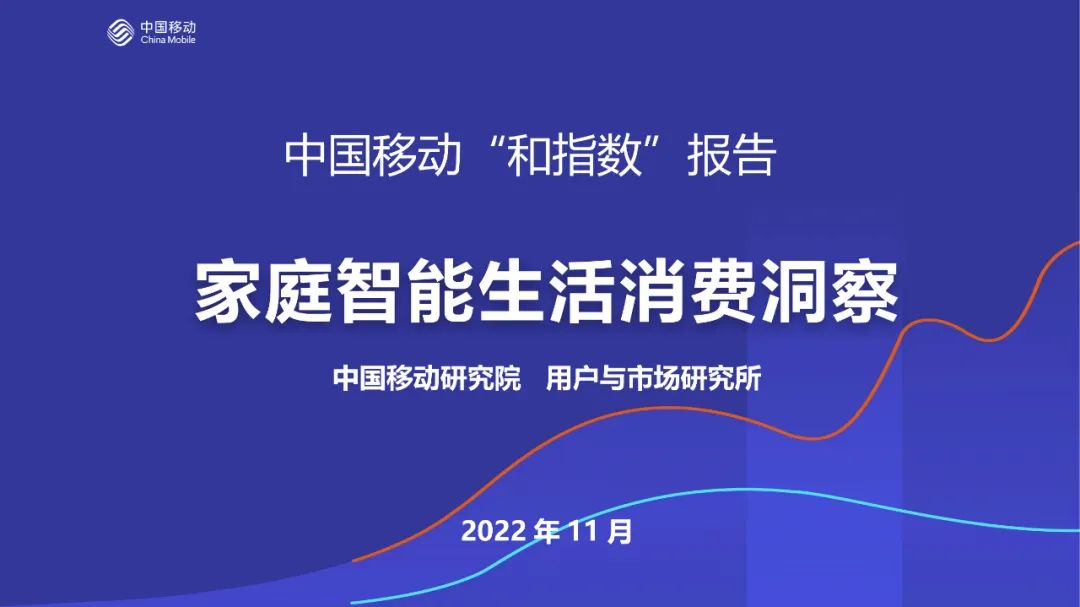 中国移动
China Mobile

中国移动“和指数”报告

家庭智能生活消费洞察

中国移动研究院　用户与市场研究所

2022 年 11 月